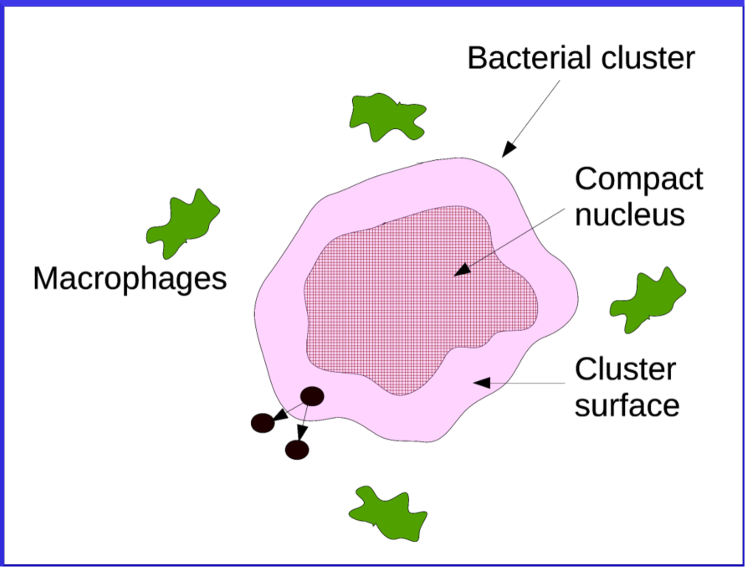 Bacterial cluster

Compact nucleus

Macrophages

Cluster surface